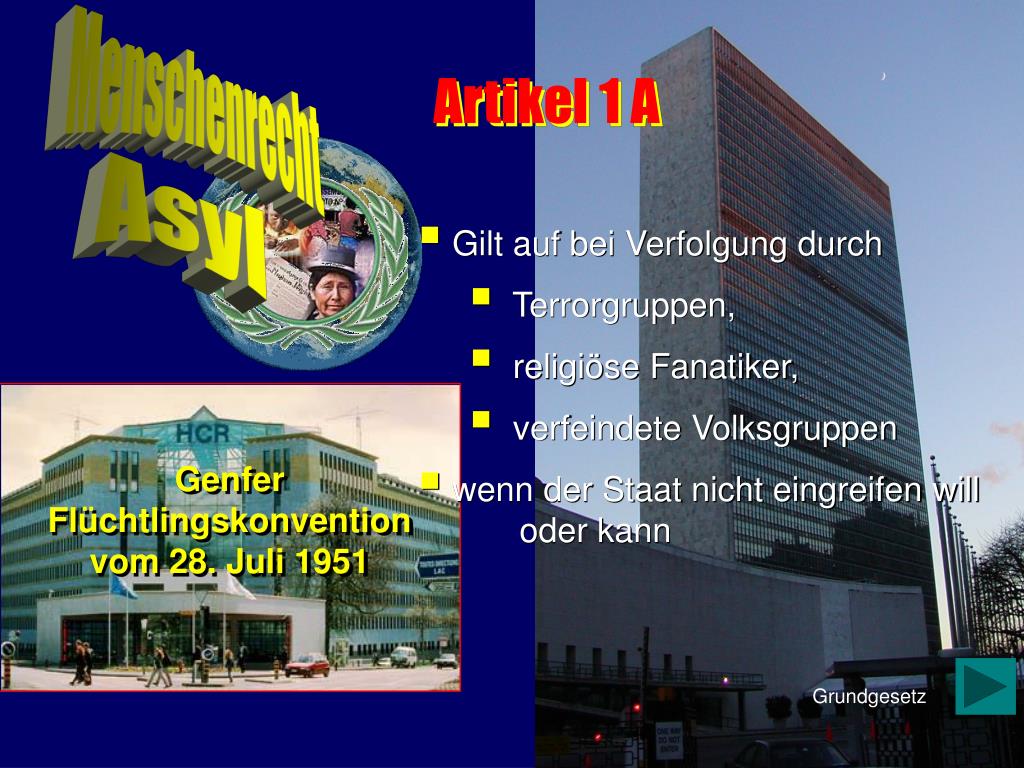 Menschenrecht
Asyl

Artikel 1 A

Gilt auf bei Verfolgung durch

Terrorgruppen,

religiöse Fanatiker,

verfeindete Volksgruppen

wenn der Staat nicht eingreifen will oder kann

HCR

Genfer Flüchtlingskonvention vom 28. Juli 1951

Grundgesetz